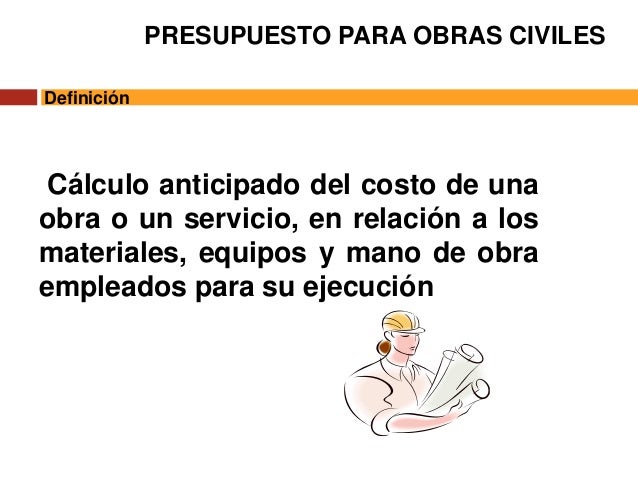 PRESUPUESTO PARA OBRAS CIVILES

Definición

Cálculo anticipado del costo de una obra o un servicio, en relación a los materiales, equipos y mano de obra empleados para su ejecución